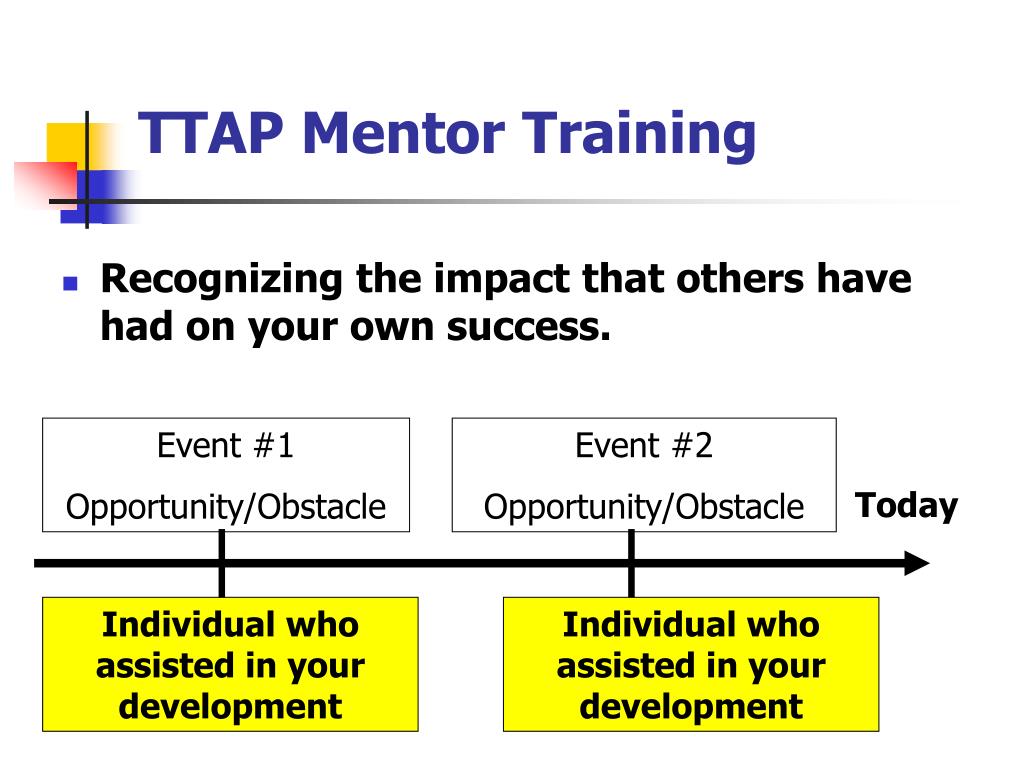 TTAP Mentor Training

Recognizing the impact that others have had on your own success.

Event #1
Opportunity/Obstacle

Event #2
Opportunity/Obstacle

Today

Individual who assisted in your development

Individual who assisted in your development